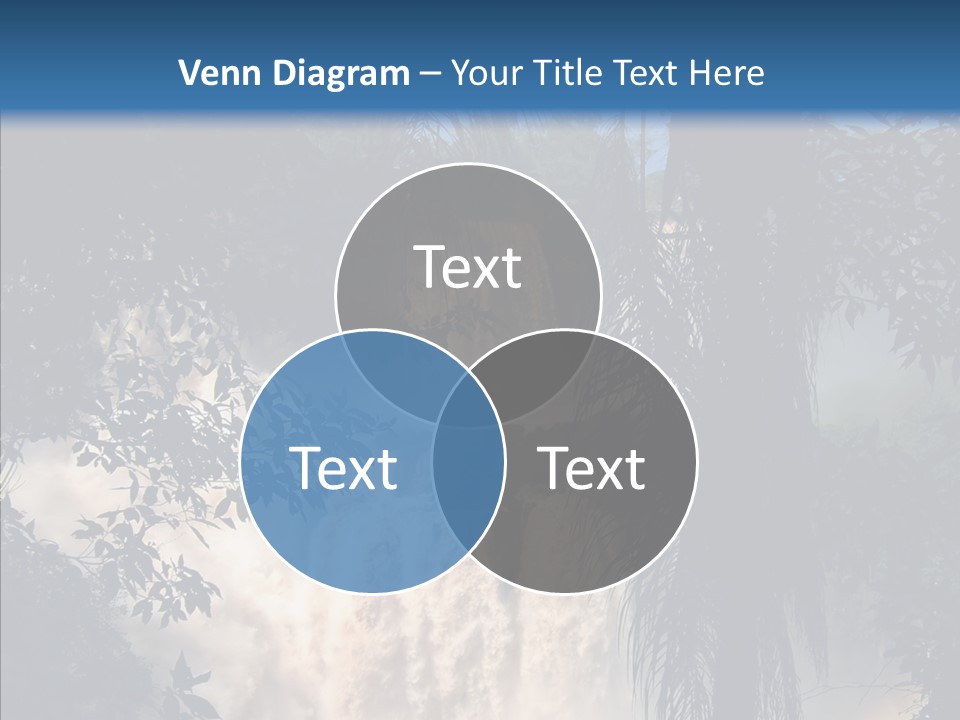 Venn Diagram – Your Title Text Here

Text

Text

Text